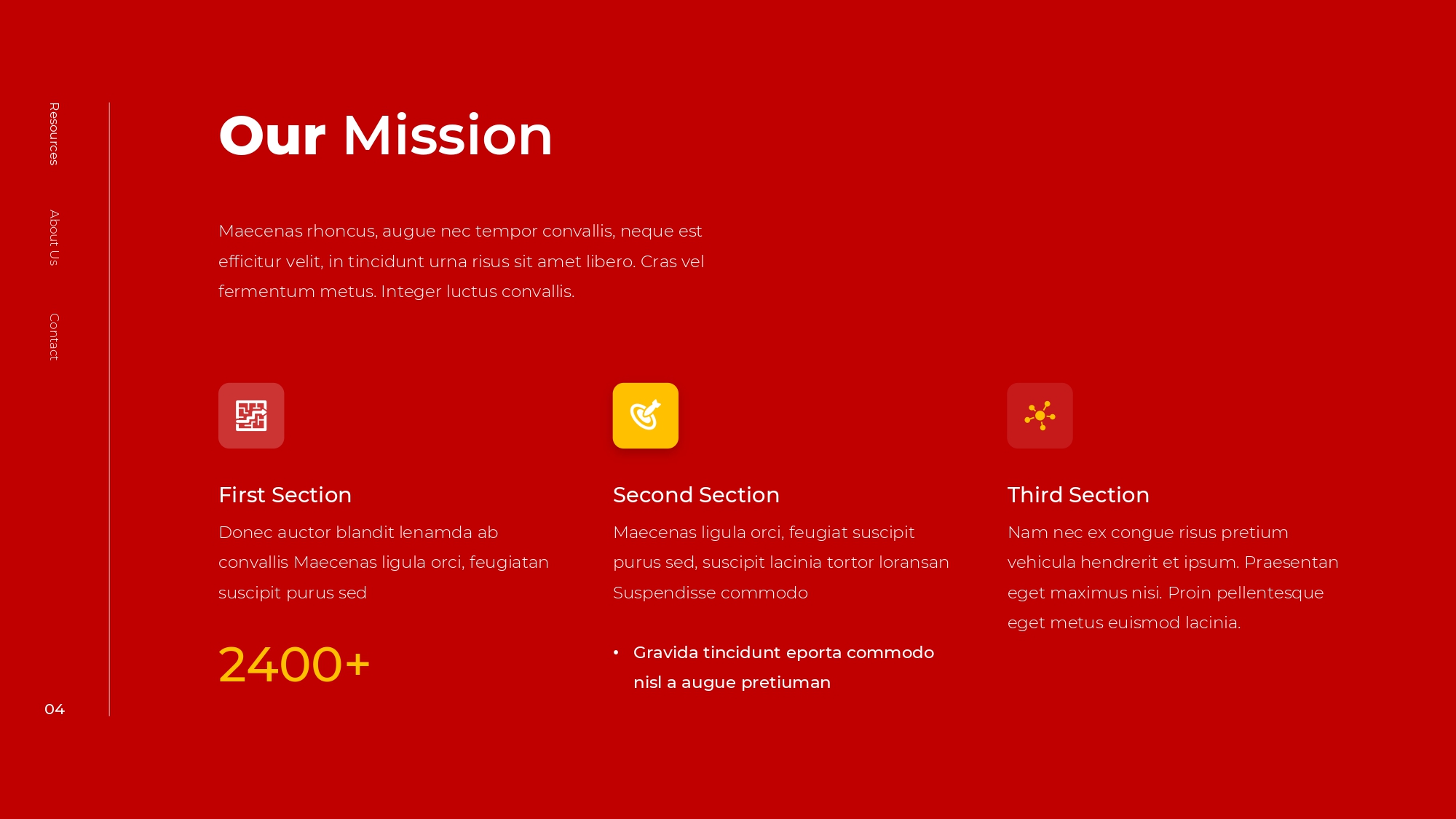 Resources

About Us

Contact

04

Our Mission

Maecenas rhoncus, augue nec tempor convallis, neque est efficitur velit, in tincidunt urna risus sit amet libero. Cras vel fermentum metus. Integer luctus convallis.

First Section

Donec auctor blandit lenamda ab convallis Maecenas ligula orci, feugiatan suscipit purus sed

2400+

Second Section

Maecenas ligula orci, feugiat suscipit purus sed, suscipit lacinia tortor loransan Suspendisse commodo

• Gravida tincidunt eporta commodo nisl a augue pretiuman

Third Section

Nam nec ex congue risus pretium vehicula hendrerit et ipsum. Praesentan eget maximus nisi. Proin pellentesque eget metus euismod lacinia.